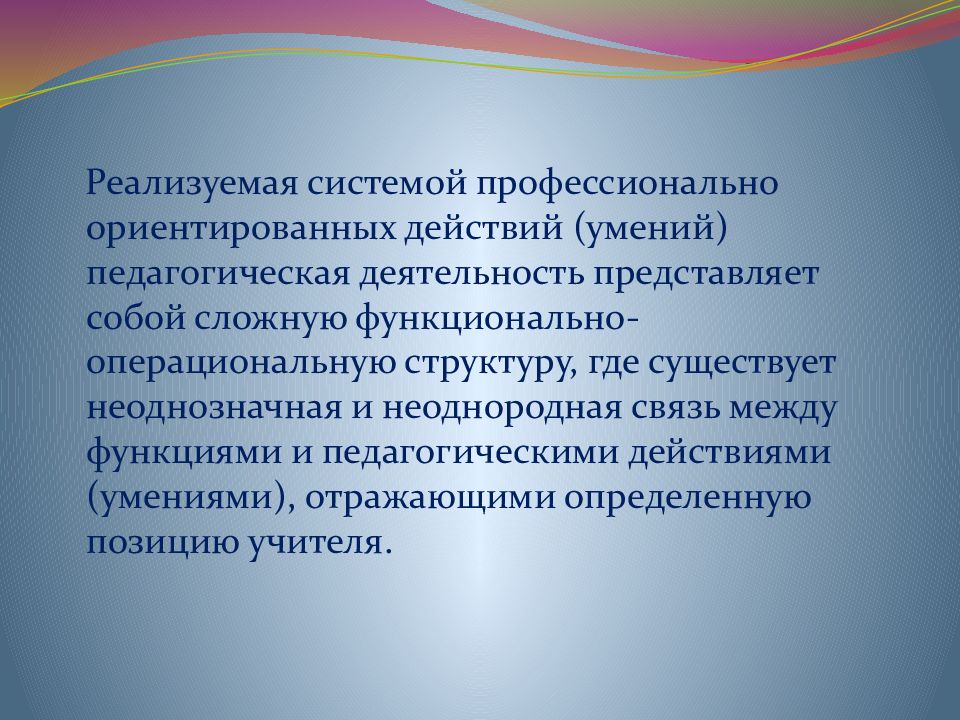 Реализуемая системой профессионально ориентированных действий (умений) педагогическая деятельность представляет собой сложную функционально-операциональную структуру, где существует неоднозначная и неоднородная связь между функциями и педагогическими действиями (умениями), отражающими определенную позицию учителя.